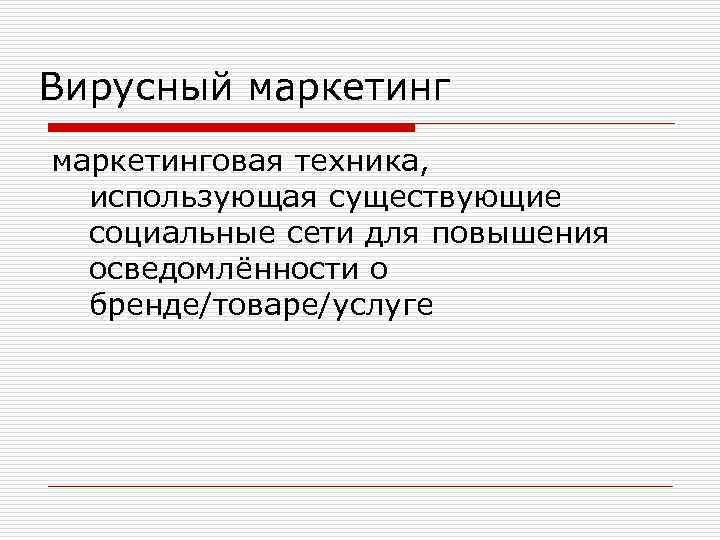 Вирусный маркетинг

маркетинговая техника, использующая существующие социальные сети для повышения осведомлённости о бренде/товаре/услуге